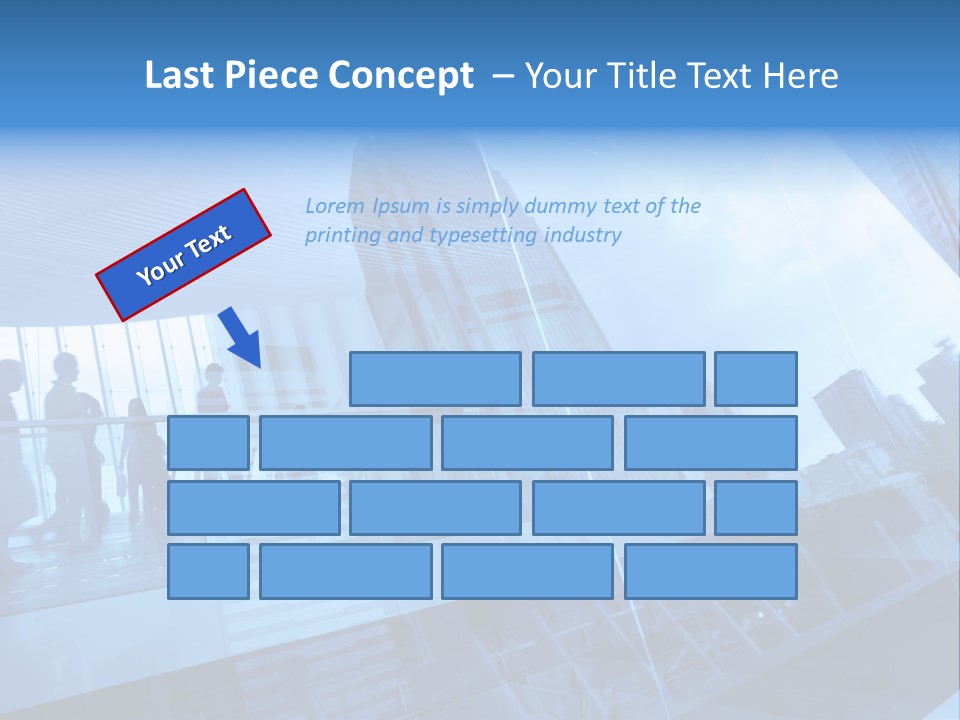 Last Piece Concept – Your Title Text Here

Your Text

Lorem Ipsum is simply dummy text of the printing and typesetting industry